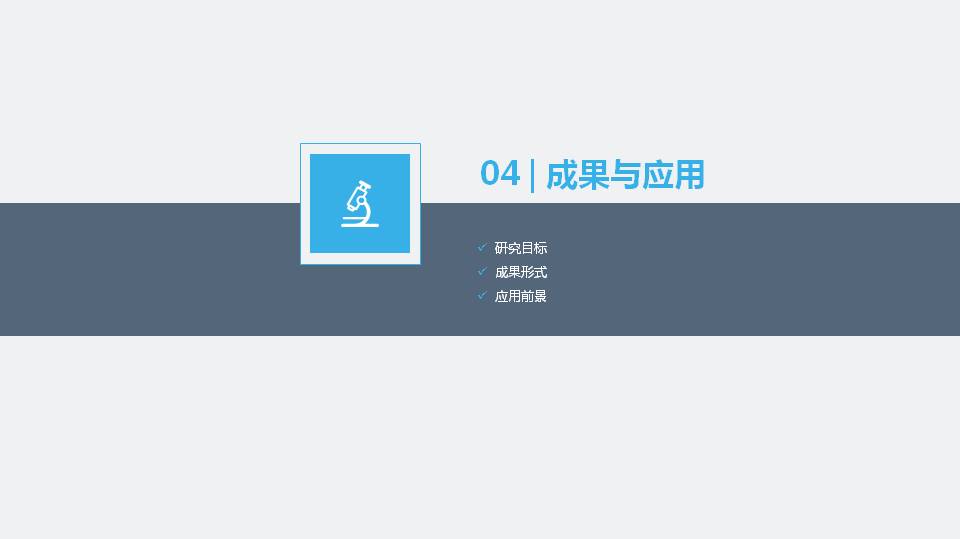 04 | 成果与应用

✓ 研究目标
✓ 成果形式
✓ 应用前景